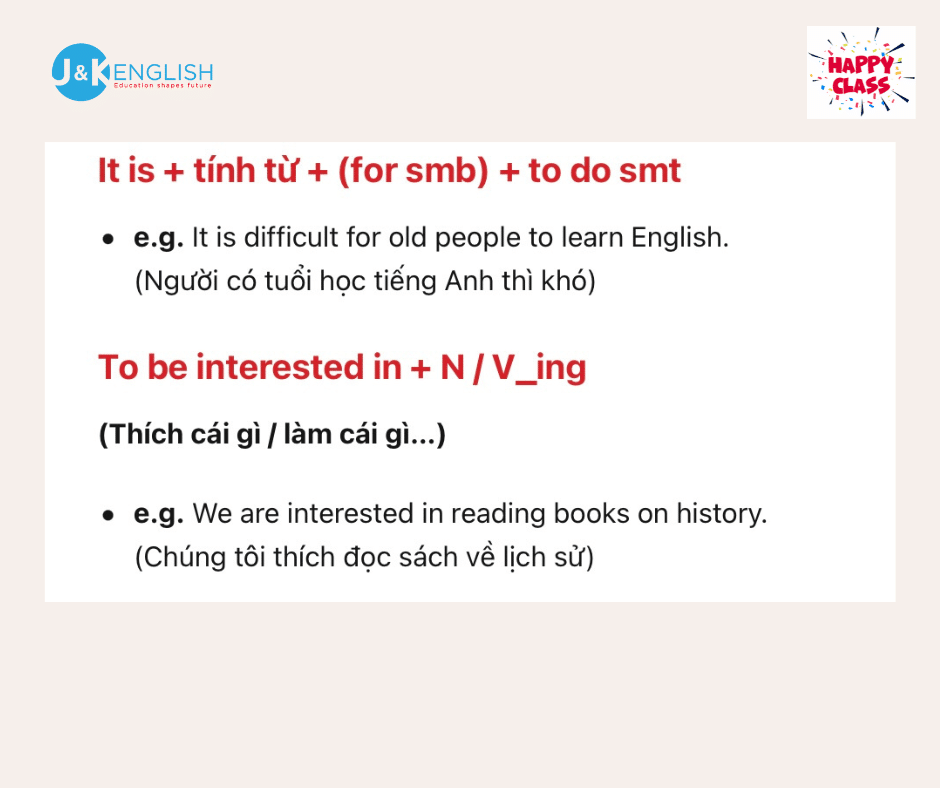 J&K ENGLISH
Education shapes future

HAPPY CLASS

It is + tính từ + (for smb) + to do smt

• e.g. It is difficult for old people to learn English. (Người có tuổi học tiếng Anh thì khó)

To be interested in + N / V_ing

(Thích cái gì / làm cái gì...)

• e.g. We are interested in reading books on history. (Chúng tôi thích đọc sách về lịch sử)